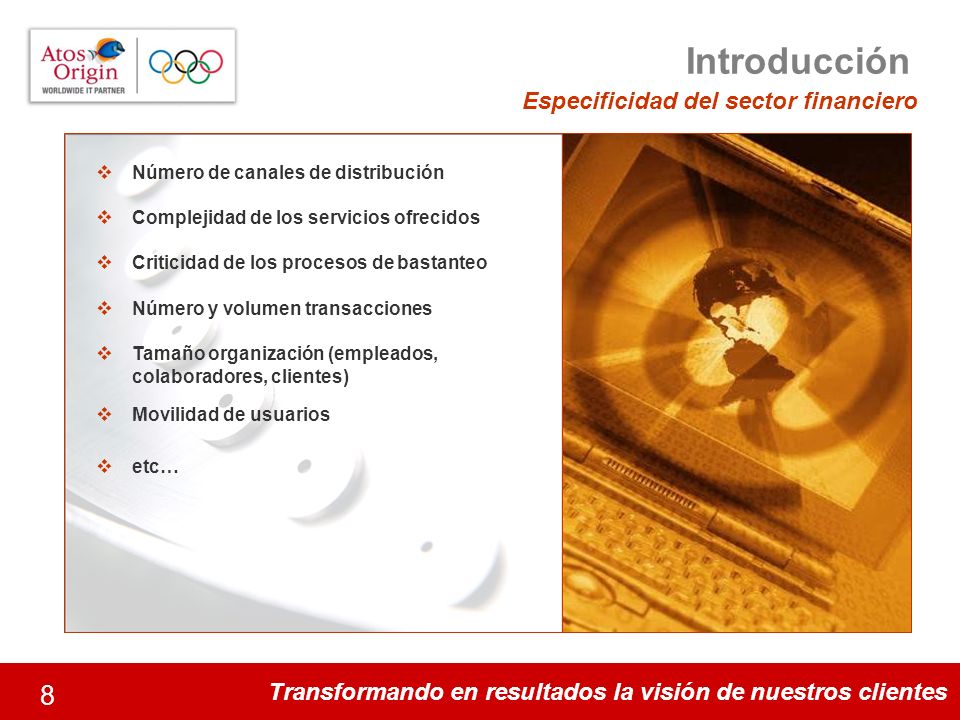 Atos Origin
WORLDWIDE IT PARTNER

Introducción

Especificidad del sector financiero

❖ Número de canales de distribución

❖ Complejidad de los servicios ofrecidos

❖ Criticidad de los procesos de bastanteo

❖ Número y volumen transacciones

❖ Tamaño organización (empleados, colaboradores, clientes)

❖ Movilidad de usuarios

❖ etc…

8

Transformando en resultados la visión de nuestros clientes